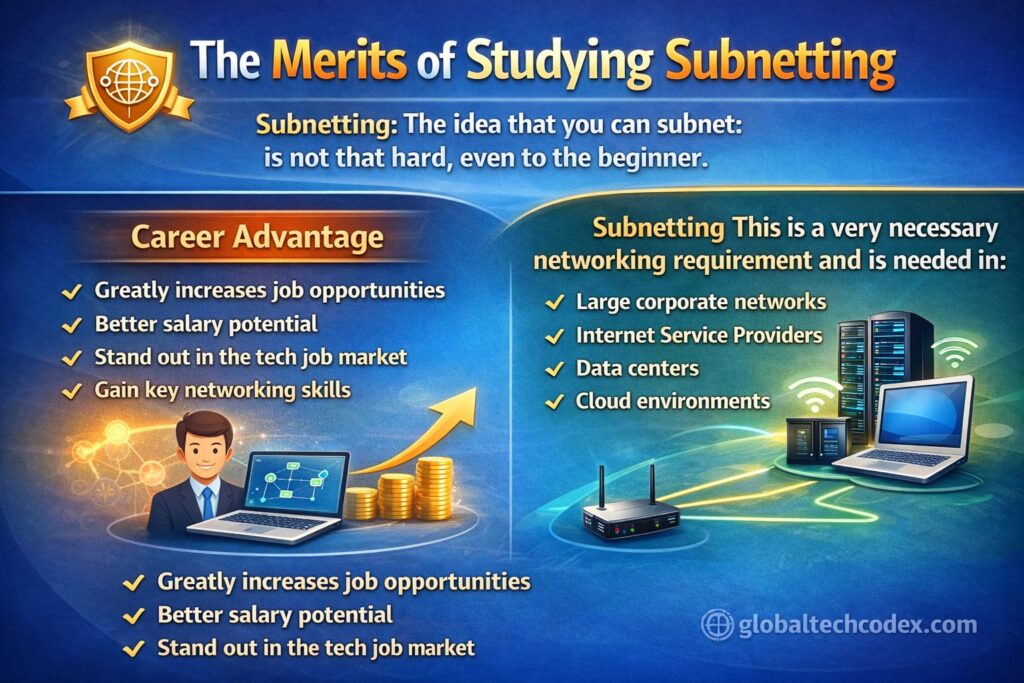 The Merits of Studying Subnetting

Subnetting: The idea that you can subnet: is not that hard, even to the beginner.

Career Advantage

✓ Greatly increases job opportunities
✓ Better salary potential
✓ Stand out in the tech job market
✓ Gain key networking skills

✓ Greatly increases job opportunities
✓ Better salary potential
✓ Stand out in the tech job market

Subnetting This is a very necessary networking requirement and is needed in:

✓ Large corporate networks
✓ Internet Service Providers
✓ Data centers
✓ Cloud environments

globaltechcodex.com